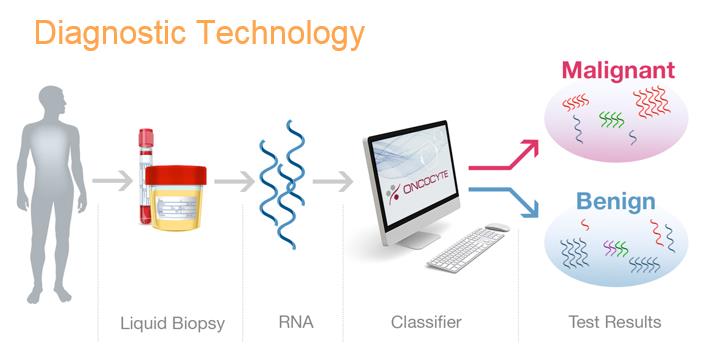 Diagnostic Technology

ONCOCYTE

Malignant

Benign

Liquid Biopsy

RNA

Classifier

Test Results